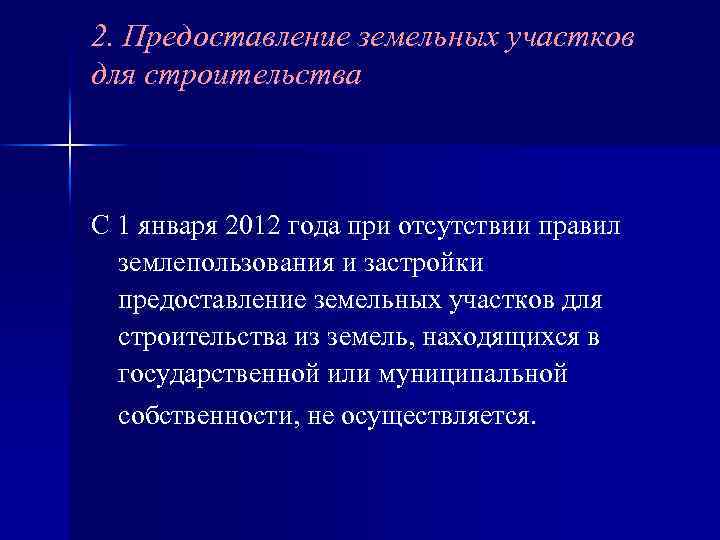 2. Предоставление земельных участков для строительства

С 1 января 2012 года при отсутствии правил землепользования и застройки предоставление земельных участков для строительства из земель, находящихся в государственной или муниципальной собственности, не осуществляется.